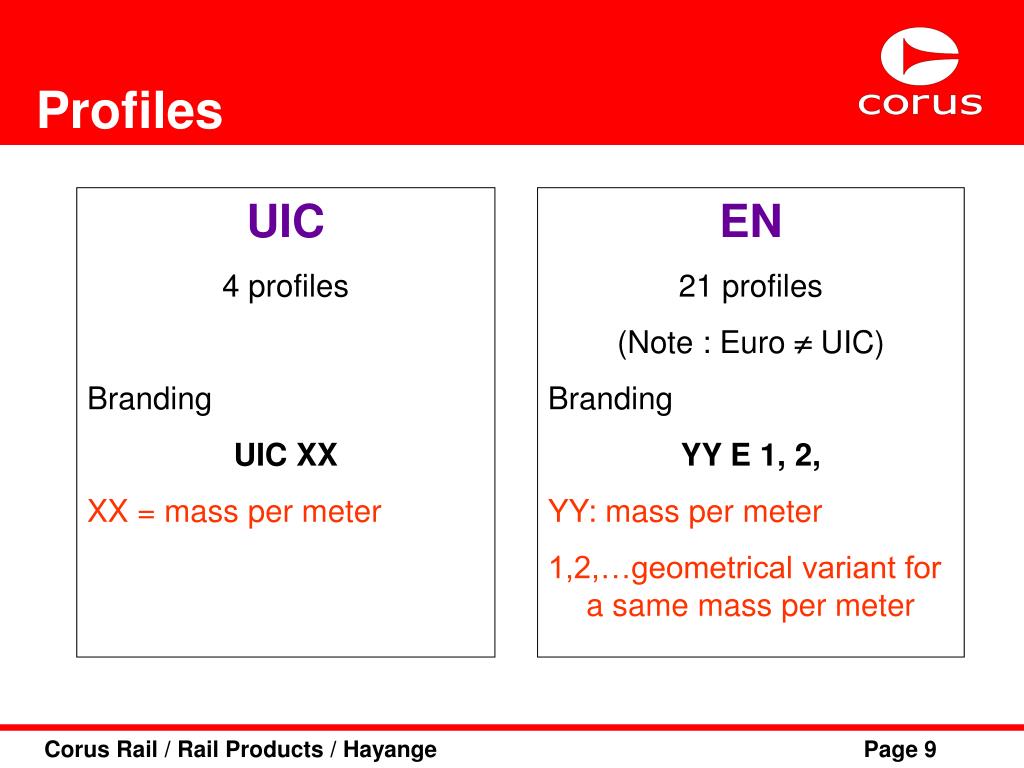 Profiles

corus

UIC

4 profiles

Branding

UIC XX

XX = mass per meter

EN

21 profiles

(Note : Euro $\neq$ UIC)

Branding

YY E 1, 2,

YY: mass per meter

1,2,…geometrical variant for a same mass per meter

Corus Rail / Rail Products / Hayange

Page 9